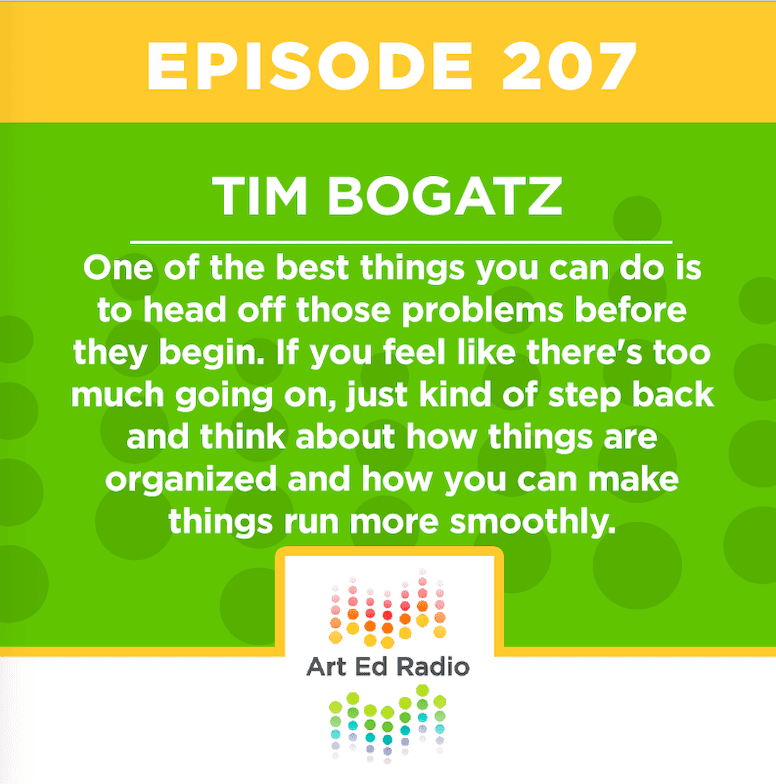 EPISODE 207

TIM BOGATZ

One of the best things you can do is to head off those problems before they begin. If you feel like there's too much going on, just kind of step back and think about how things are organized and how you can make things run more smoothly.

Art Ed Radio